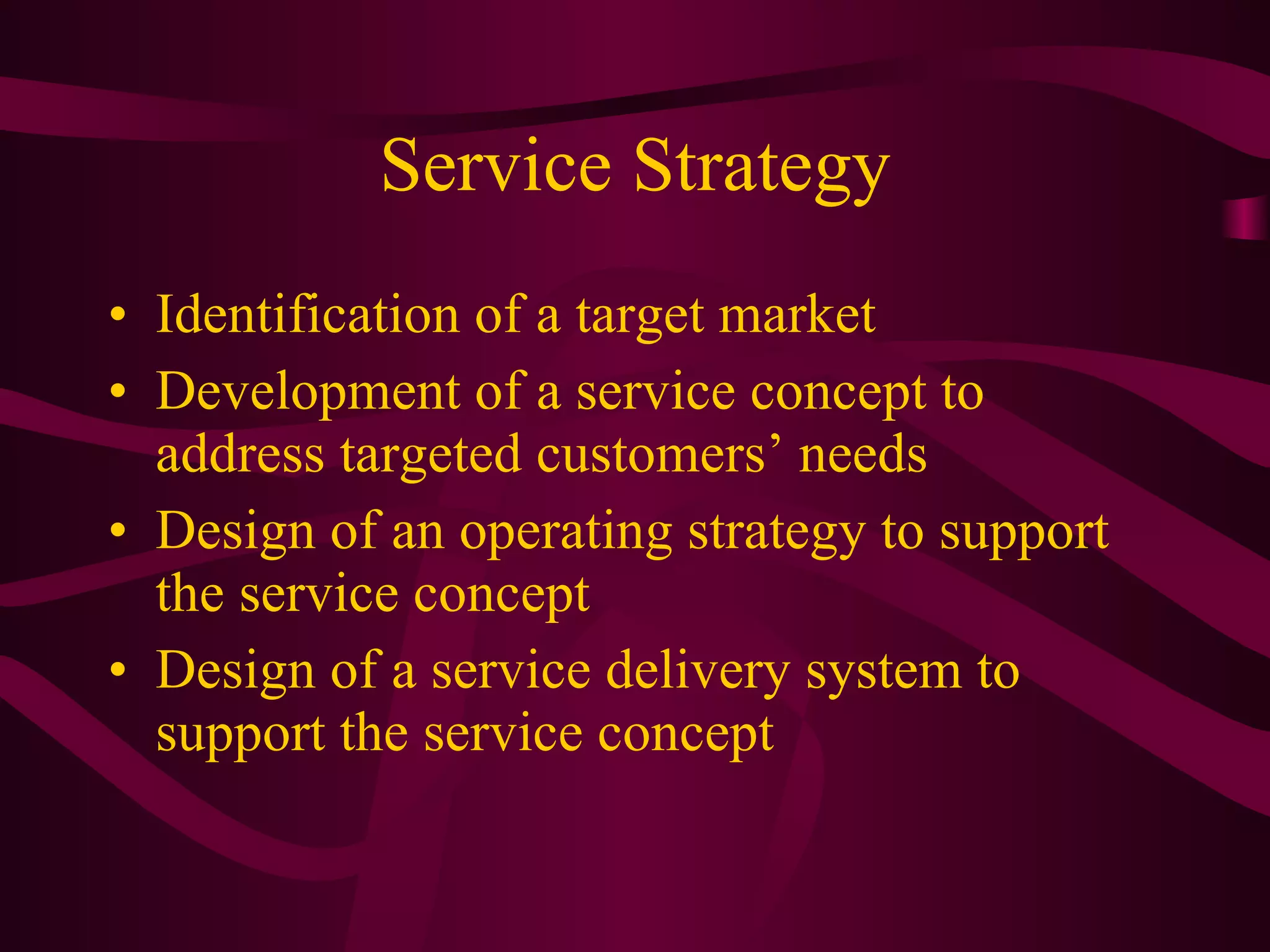 Service Strategy

• Identification of a target market
• Development of a service concept to address targeted customers’ needs
• Design of an operating strategy to support the service concept
• Design of a service delivery system to support the service concept